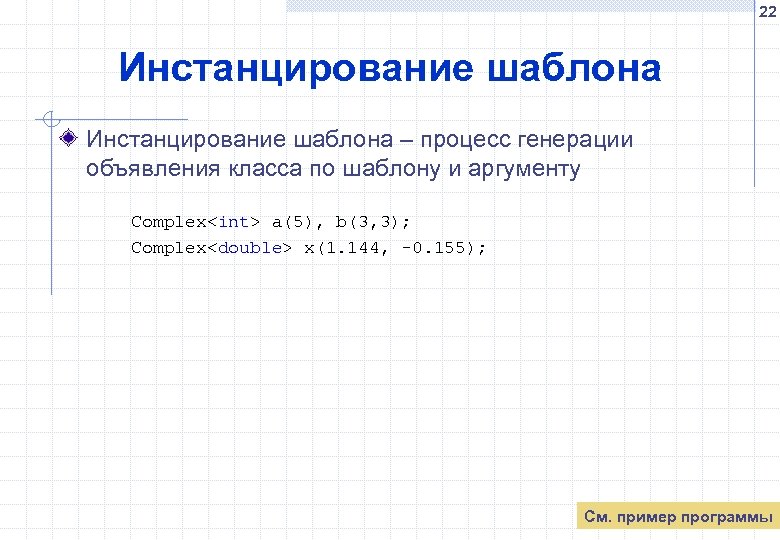 22

Инстанцирование шаблона

Инстанцирование шаблона – процесс генерации объявления класса по шаблону и аргументу

Complex<int> a(5), b(3,3);
Complex<double> x(1.144, -0.155);

См. пример программы